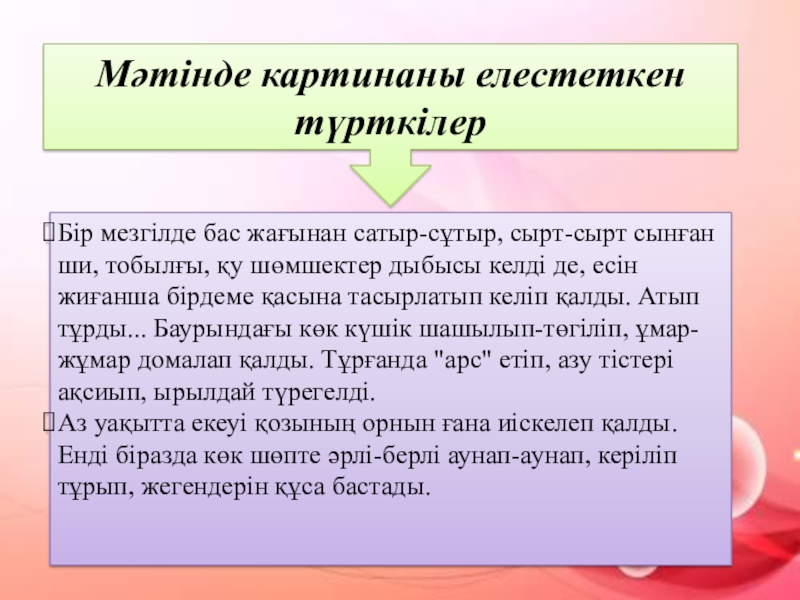 Мәтінде картинаны елестеткен түрткілер

Бір мезгілде бас жағынан сатыр-сұтыр, сырт-сырт сынған ши, тобылғы, қу шөмшектер дыбысы келді де, есін жиғанша бірдеме қасына тасырлатып келіп қалды. Атып тұрды... Баурындағы көк күшік шашылып-төгіліп, ұмар-жұмар домалап қалды. Тұрғанда "арс" етіп, азу тістері ақсиып, ырылдай түрегелді.

Аз уақытта екеуі қозының орнын ғана иіскелеп қалды. Енді біразда көк шөпте әрлі-берлі аунап-аунап, керіліп тұрып, жегендерін құса бастады.